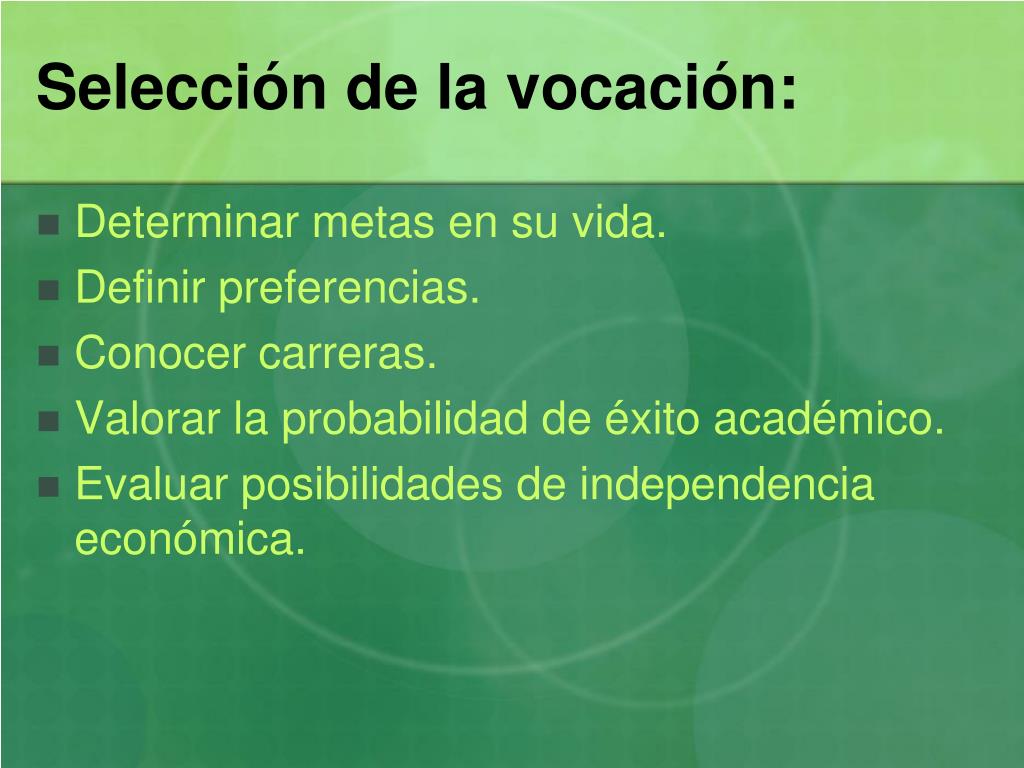 Selección de la vocación:

- Determinar metas en su vida.
- Definir preferencias.
- Conocer carreras.
- Valorar la probabilidad de éxito académico.
- Evaluar posibilidades de independencia económica.